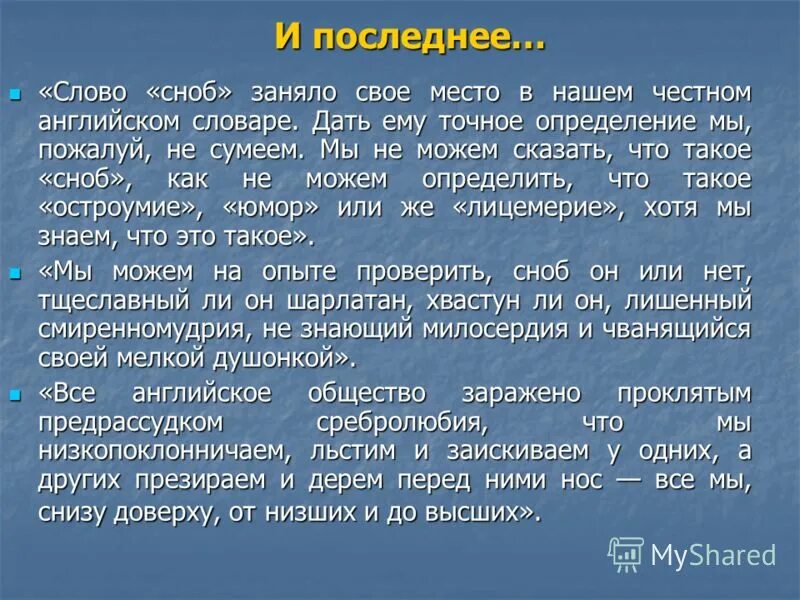 И последнее…

«Слово «сноб» заняло свое место в нашем честном английском словаре. Дать ему точное определение мы, пожалуй, не сумеем. Мы не можем сказать, что такое «сноб», как не можем определить, что такое «остроумие», «юмор» или же «лицемерие», хотя мы знаем, что это такое».

«Мы можем на опыте проверить, сноб он или нет, тщеславный ли он шарлатан, хвастун ли он, лишенный смиренномудрия, не знающий милосердия и чванящийся своей мелкой душонкой».

«Все английское общество заражено проклятым предрассудком сребролюбия, что мы низкопоклонничаем, льстим и заискиваем у одних, а других презираем и дерем перед ними нос — все мы, снизу доверху, от низших и до высших».

MyShared